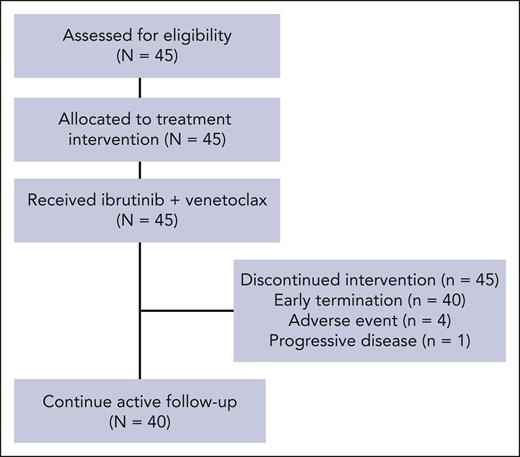 Assessed for eligibility (N = 45)

Allocated to treatment intervention (N = 45)

Received ibrutinib + venetoclax (N = 45)

Discontinued intervention (n = 45)
Early termination (n = 40)
Adverse event (n = 4)
Progressive disease (n = 1)

Continue active follow-up (N = 40)